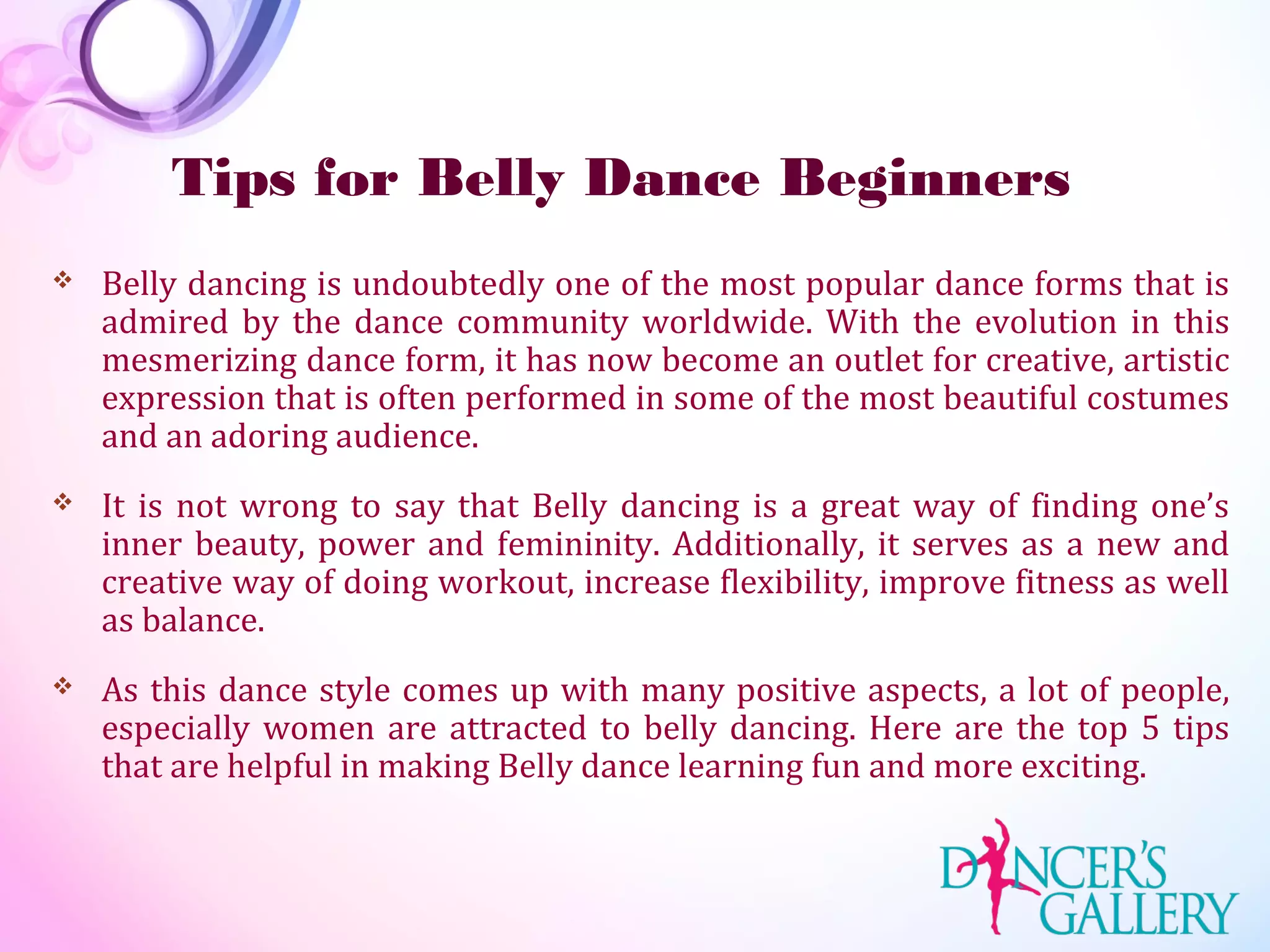 Tips for Belly Dance Beginners

❖ Belly dancing is undoubtedly one of the most popular dance forms that is admired by the dance community worldwide. With the evolution in this mesmerizing dance form, it has now become an outlet for creative, artistic expression that is often performed in some of the most beautiful costumes and an adoring audience.

❖ It is not wrong to say that Belly dancing is a great way of finding one's inner beauty, power and femininity. Additionally, it serves as a new and creative way of doing workout, increase flexibility, improve fitness as well as balance.

❖ As this dance style comes up with many positive aspects, a lot of people, especially women are attracted to belly dancing. Here are the top 5 tips that are helpful in making Belly dance learning fun and more exciting.

DANCER'S GALLERY